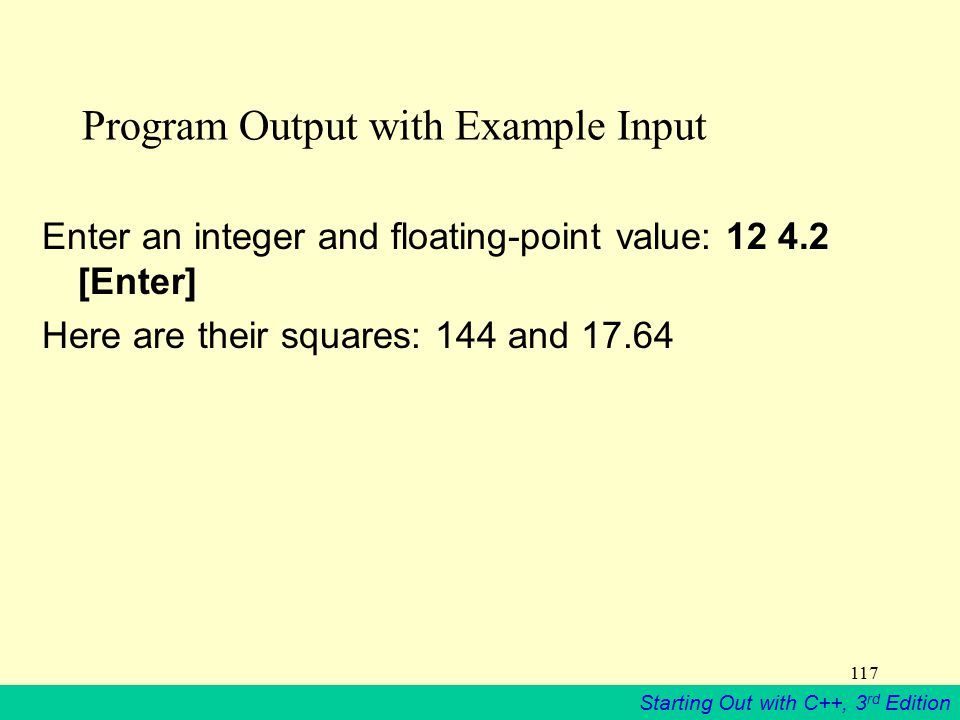 Program Output with Example Input

Enter an integer and floating-point value: 12 4.2 [Enter]

Here are their squares: 144 and 17.64

117

Starting Out with C++, 3rd Edition